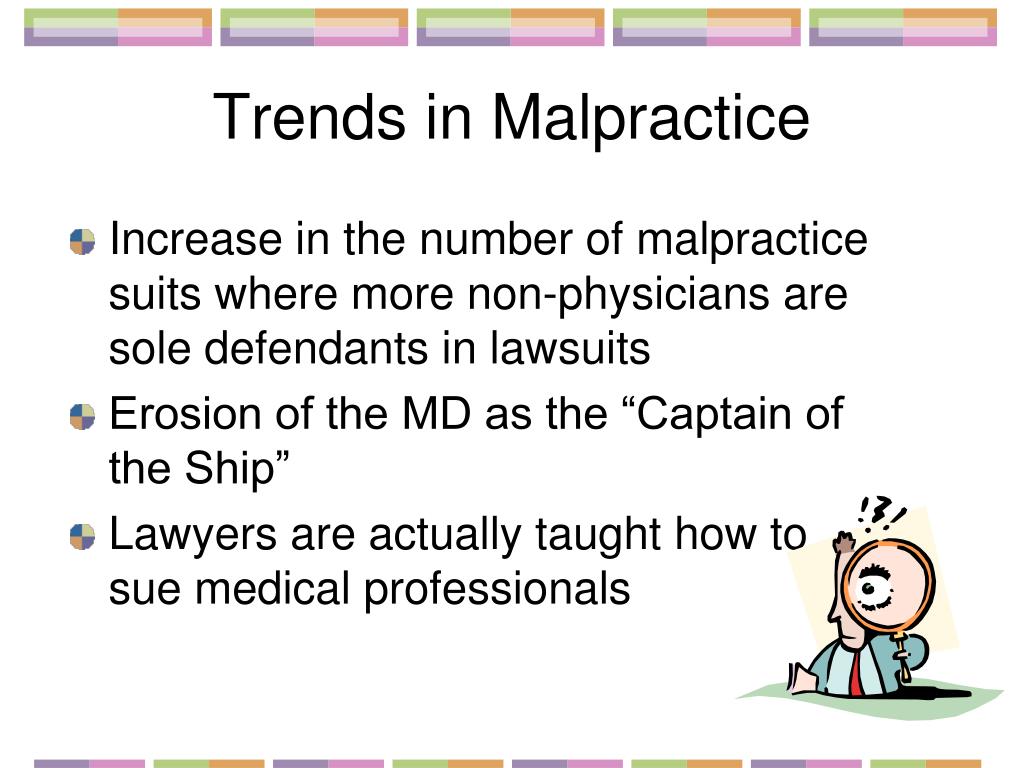 Trends in Malpractice

Increase in the number of malpractice suits where more non-physicians are sole defendants in lawsuits

Erosion of the MD as the “Captain of the Ship”

Lawyers are actually taught how to sue medical professionals

!?!